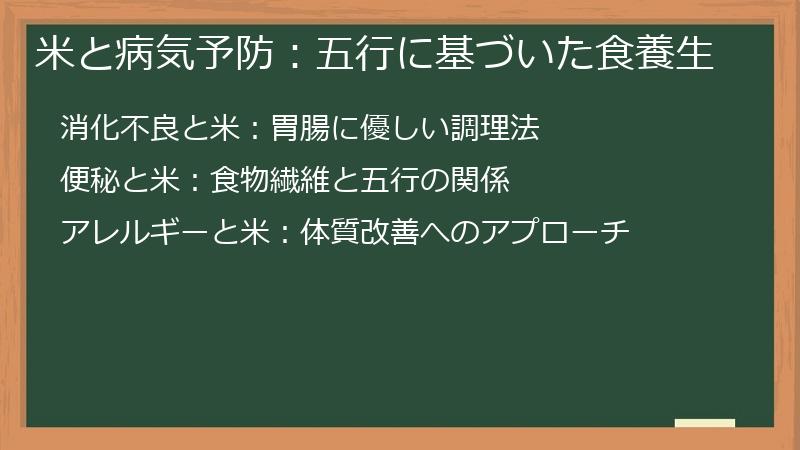 米と病気予防：五行に基づいた食養生

消化不良と米：胃腸に優しい調理法

便秘と米：食物繊維と五行の関係

アレルギーと米：体質改善へのアプローチ